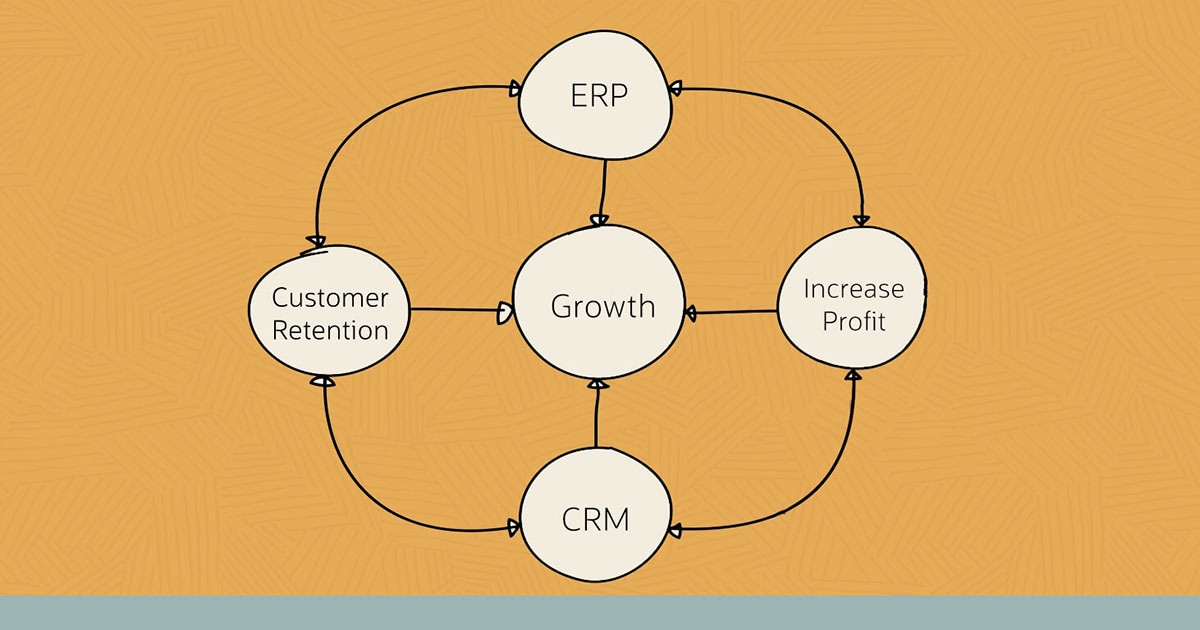 ERP

Customer Retention

Growth

Increase Profit

CRM